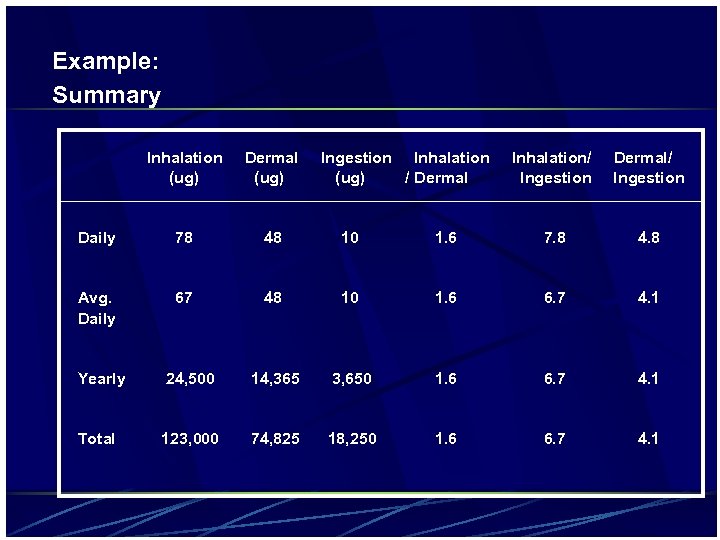 Example:
Summary

| | Inhalation (ug) | Dermal (ug) | Ingestion (ug) | Inhalation / Dermal | Inhalation/ Ingestion | Dermal/ Ingestion |
|---|---|---|---|---|---|---|
| Daily | 78 | 48 | 10 | 1.6 | 7.8 | 4.8 |
| Avg. Daily | 67 | 48 | 10 | 1.6 | 6.7 | 4.1 |
| Yearly | 24,500 | 14,365 | 3,650 | 1.6 | 6.7 | 4.1 |
| Total | 123,000 | 74,825 | 18,250 | 1.6 | 6.7 | 4.1 |